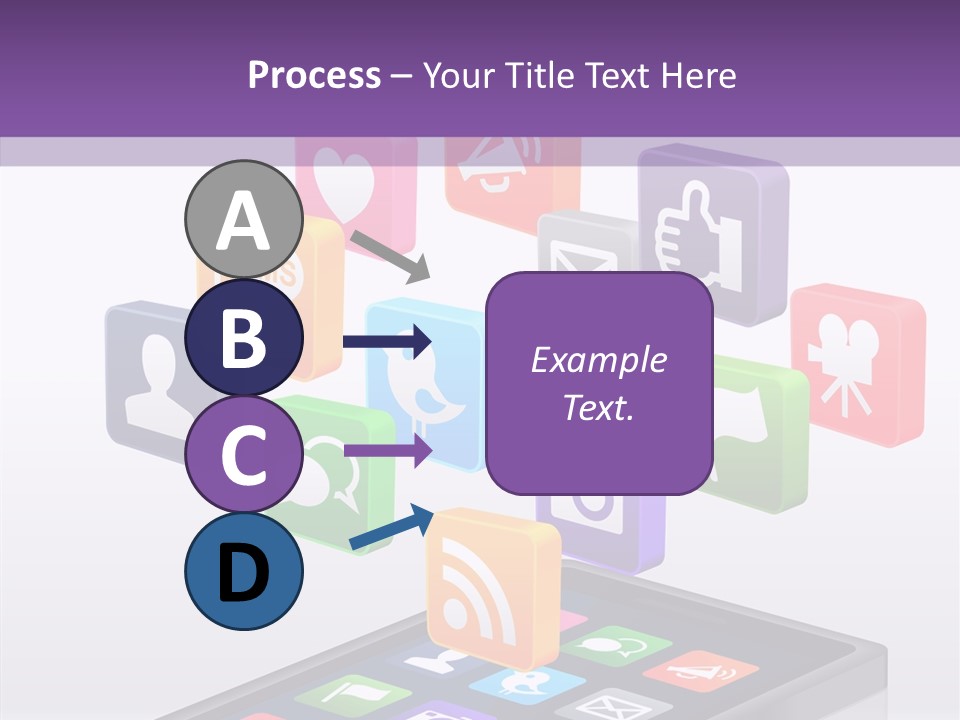 Process – Your Title Text Here

A

B

C

D

Example Text.